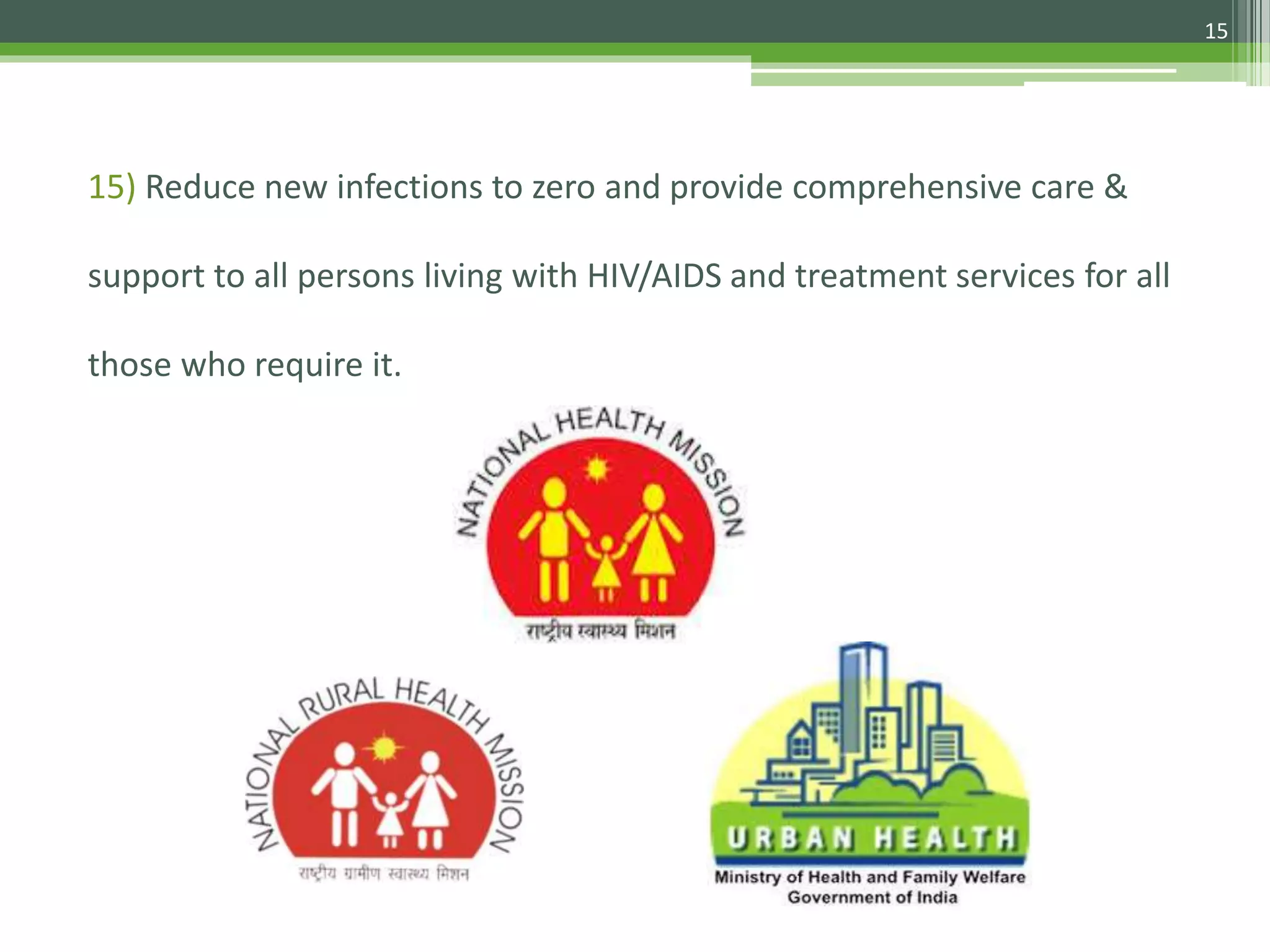 15

15) Reduce new infections to zero and provide comprehensive care & support to all persons living with HIV/AIDS and treatment services for all those who require it.

NATIONAL HEALTH MISSION
राष्ट्रीय स्वास्थ्य मिशन

NATIONAL RURAL HEALTH MISSION
राष्ट्रीय ग्रामीण स्वास्थ्य मिशन

URBAN HEALTH
Ministry of Health and Family Welfare
Government of India